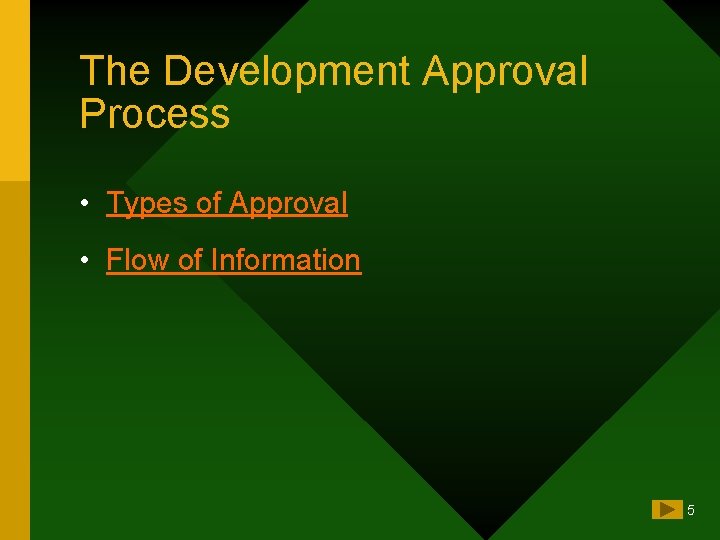 The Development Approval Process

• Types of Approval

• Flow of Information

5